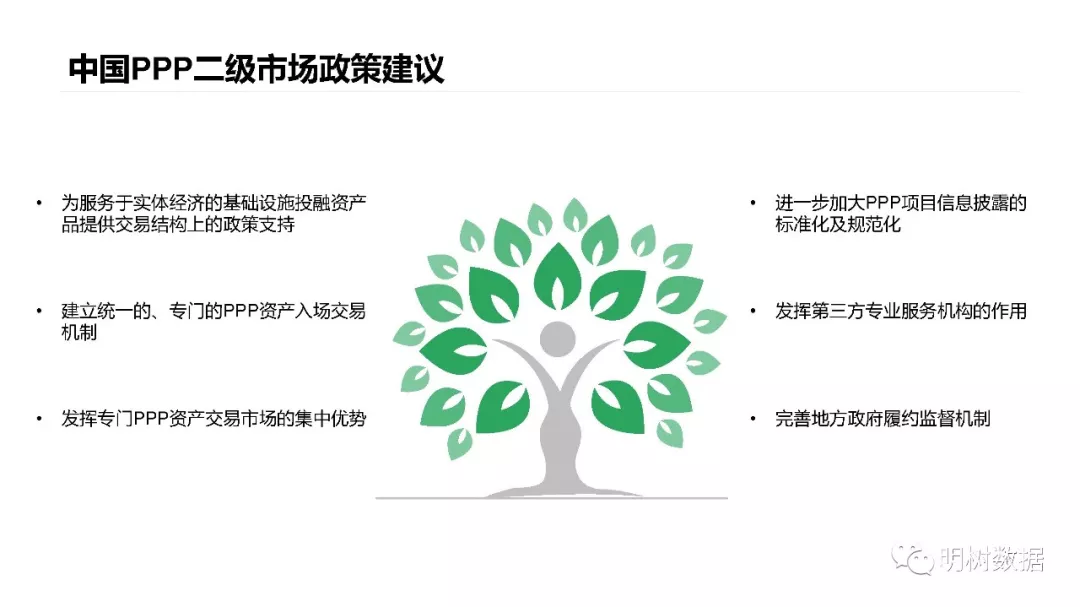 中国PPP二级市场政策建议

• 为服务于实体经济的基础设施投融资产品提供交易结构上的政策支持

• 建立统一的、专门的PPP资产入场交易机制

• 发挥专门PPP资产交易市场的集中优势

• 进一步加大PPP项目信息披露的标准化及规范化

• 发挥第三方专业服务机构的作用

• 完善地方政府履约监督机制

明树数据